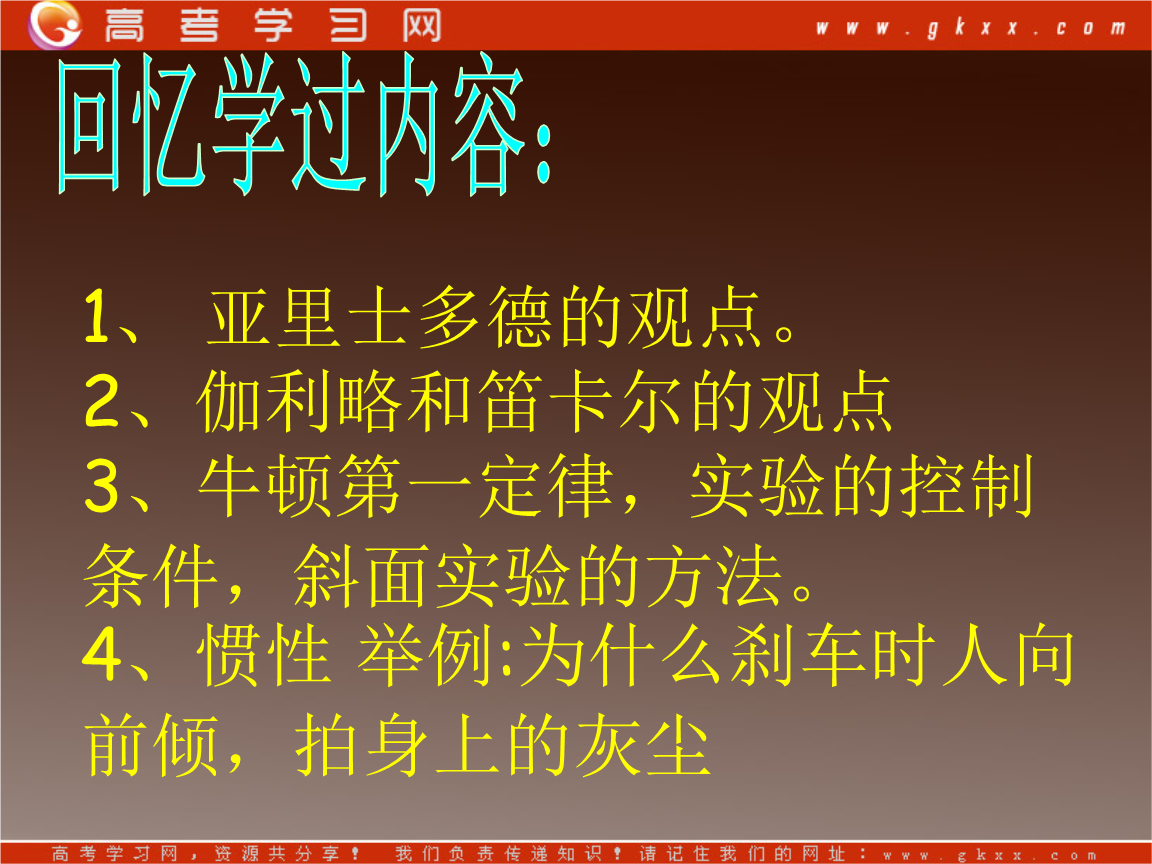 高考学习网 www.gkxx.com

回忆学过内容:

1、 亚里士多德的观点。
2、伽利略和笛卡尔的观点
3、牛顿第一定律，实验的控制条件，斜面实验的方法。
4、惯性 举例:为什么刹车时人向前倾，拍身上的灰尘

高考学习网，资源共分享！ 我们负责传递知识！请记住我们的网址：www.gkxx.com